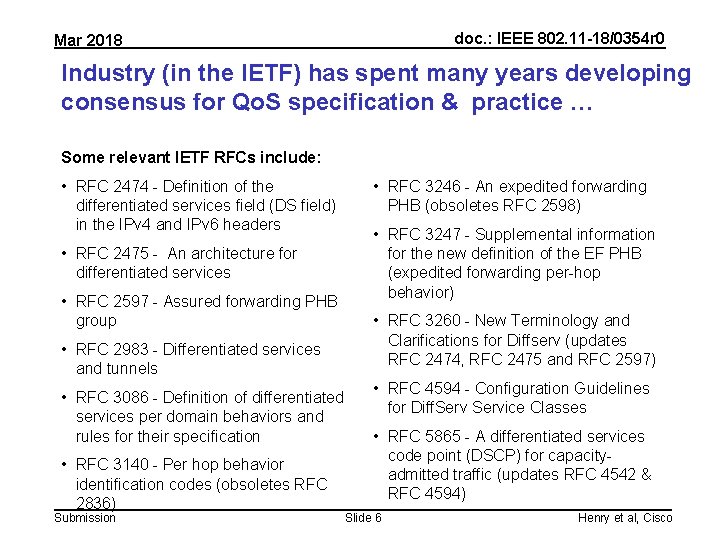 Mar 2018

doc.: IEEE 802.11-18/0354r0

Industry (in the IETF) has spent many years developing consensus for QoS specification & practice …

Some relevant IETF RFCs include:

• RFC 2474 - Definition of the differentiated services field (DS field) in the IPv4 and IPv6 headers

• RFC 2475 - An architecture for differentiated services

• RFC 2597 - Assured forwarding PHB group

• RFC 2983 - Differentiated services and tunnels

• RFC 3086 - Definition of differentiated services per domain behaviors and rules for their specification

• RFC 3140 - Per hop behavior identification codes (obsoletes RFC 2836)

• RFC 3246 - An expedited forwarding PHB (obsoletes RFC 2598)

• RFC 3247 - Supplemental information for the new definition of the EF PHB (expedited forwarding per-hop behavior)

• RFC 3260 - New Terminology and Clarifications for Diffserv (updates RFC 2474, RFC 2475 and RFC 2597)

• RFC 4594 - Configuration Guidelines for DiffServ Service Classes

• RFC 5865 - A differentiated services code point (DSCP) for capacity-admitted traffic (updates RFC 4542 & RFC 4594)

Submission

Slide 6

Henry et al, Cisco